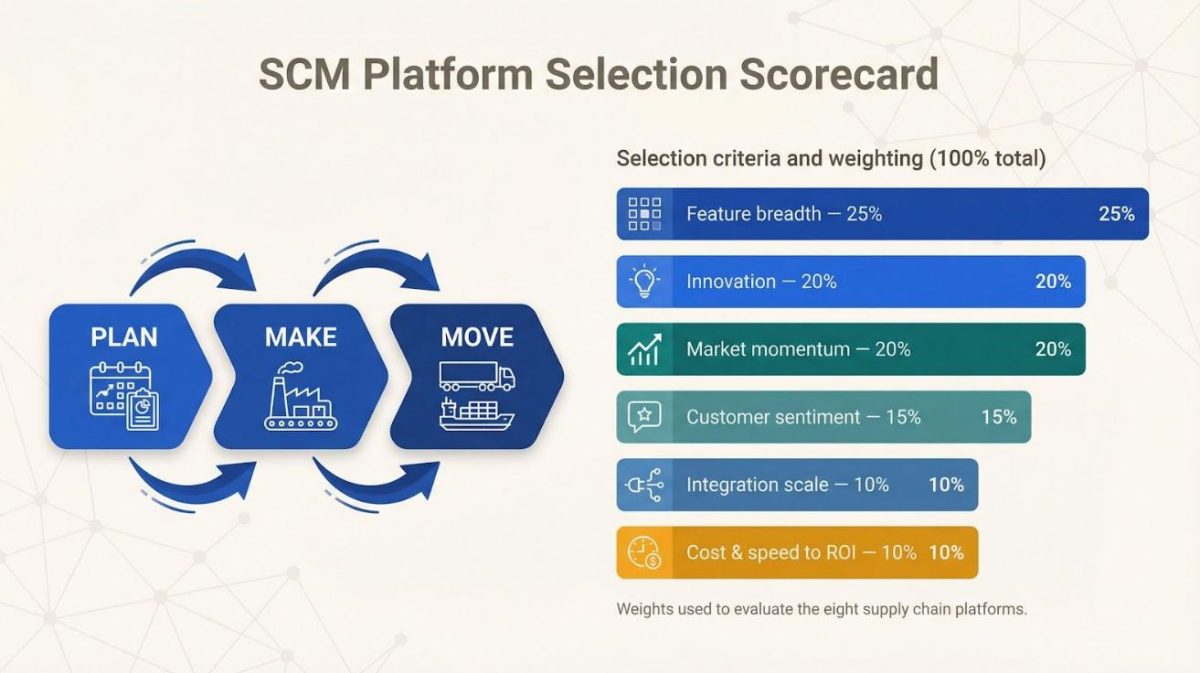 SCM Platform Selection Scorecard

PLAN

MAKE

MOVE

Selection criteria and weighting (100% total)

Feature breadth — 25% 25%

Innovation — 20% 20%

Market momentum — 20% 20%

Customer sentiment — 15% 15%

Integration scale — 10% 10%

Cost & speed to ROI — 10% 10%

Weights used to evaluate the eight supply chain platforms.